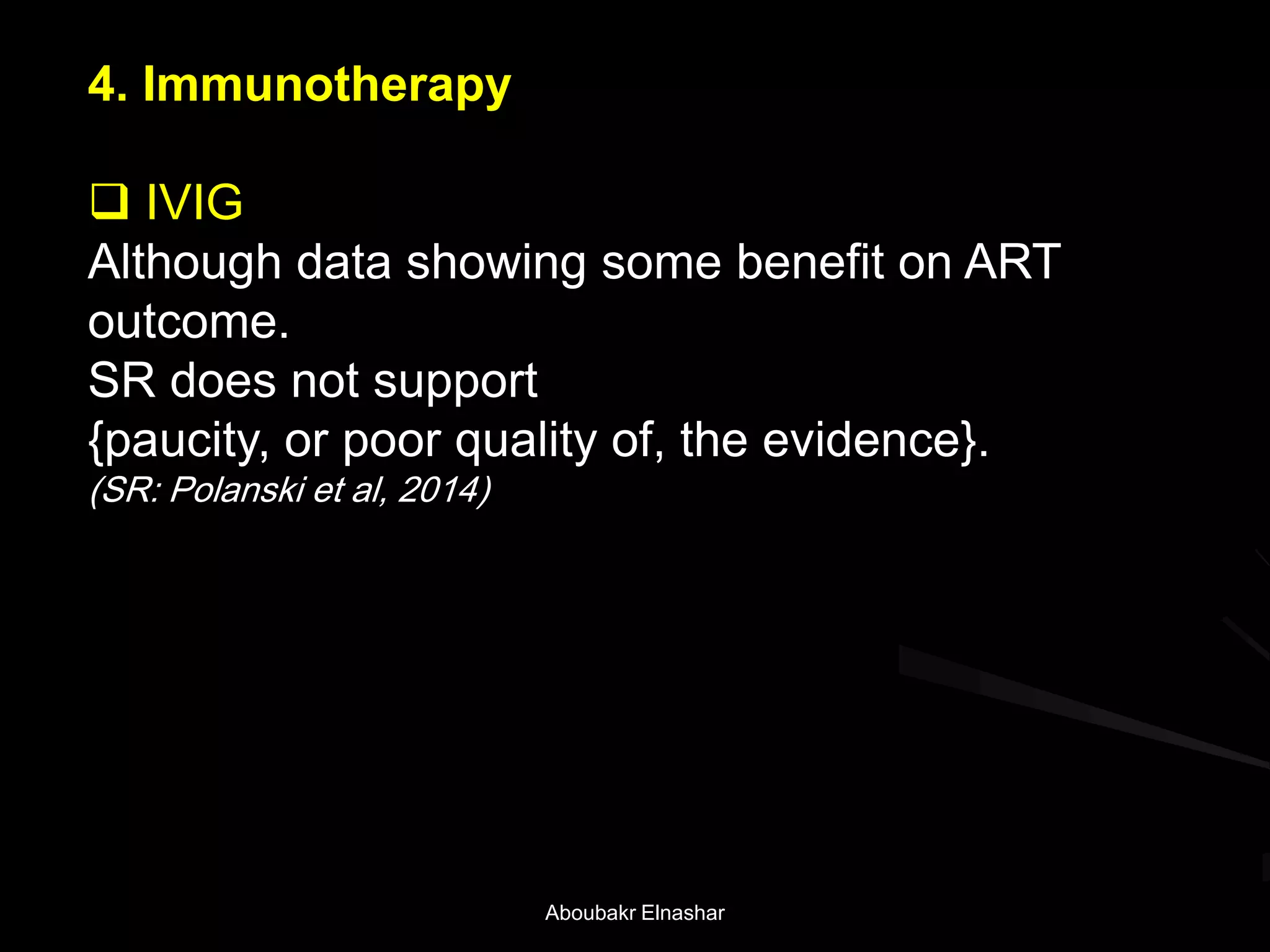 4. Immunotherapy

❑ IVIG
Although data showing some benefit on ART outcome.
SR does not support
{paucity, or poor quality of, the evidence}.
(SR: Polanski et al, 2014)

Aboubakr Elnashar